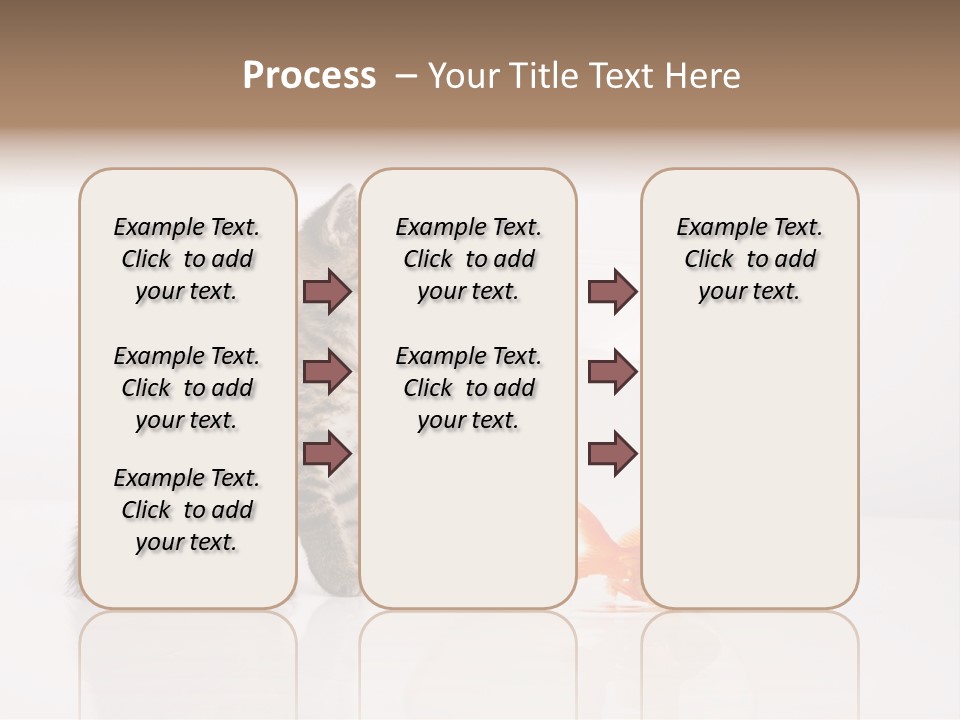 Process – Your Title Text Here

Example Text. Click to add your text.

Example Text. Click to add your text.

Example Text. Click to add your text.

Example Text. Click to add your text.

Example Text. Click to add your text.

Example Text. Click to add your text.